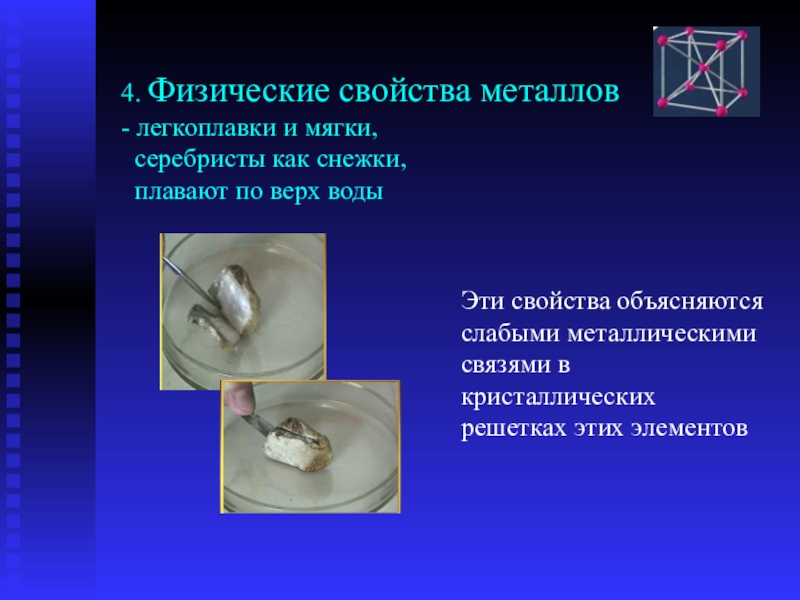 4. Физические свойства металлов
- легкоплавки и мягки,
серебристы как снежки,
плавают по верх воды

Эти свойства объясняются слабыми металлическими связями в кристаллических решетках этих элементов